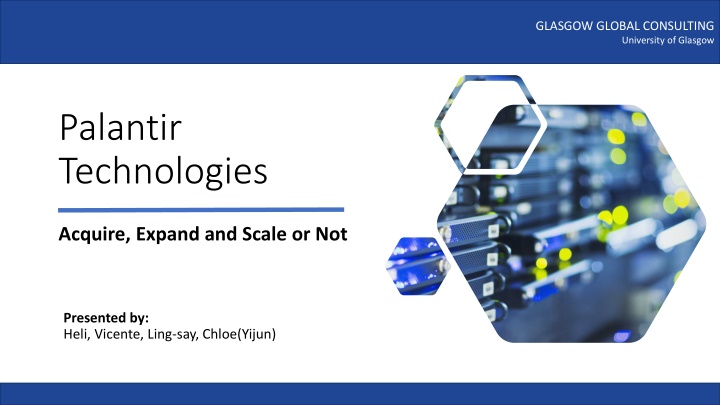 GLASGOW GLOBAL CONSULTING
University of Glasgow

Palantir Technologies

Acquire, Expand and Scale or Not

Presented by:
Heli, Vicente, Ling-say, Chloe(Yijun)